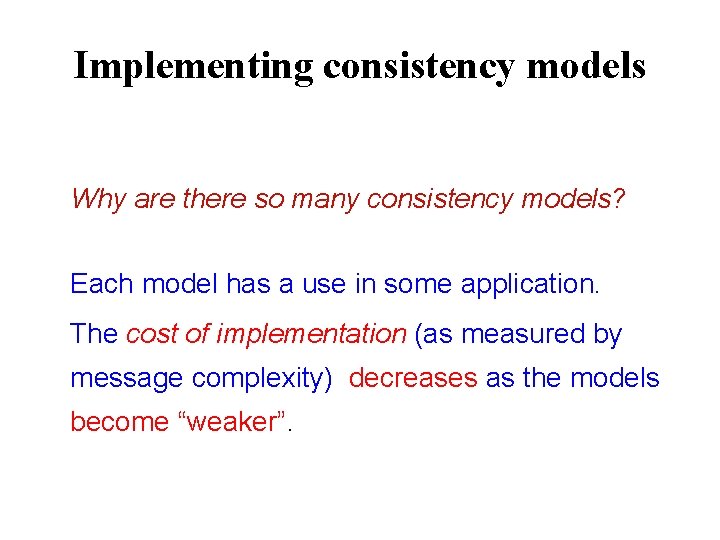 Implementing consistency models

Why are there so many consistency models?

Each model has a use in some application.

The cost of implementation (as measured by message complexity) decreases as the models become “weaker”.